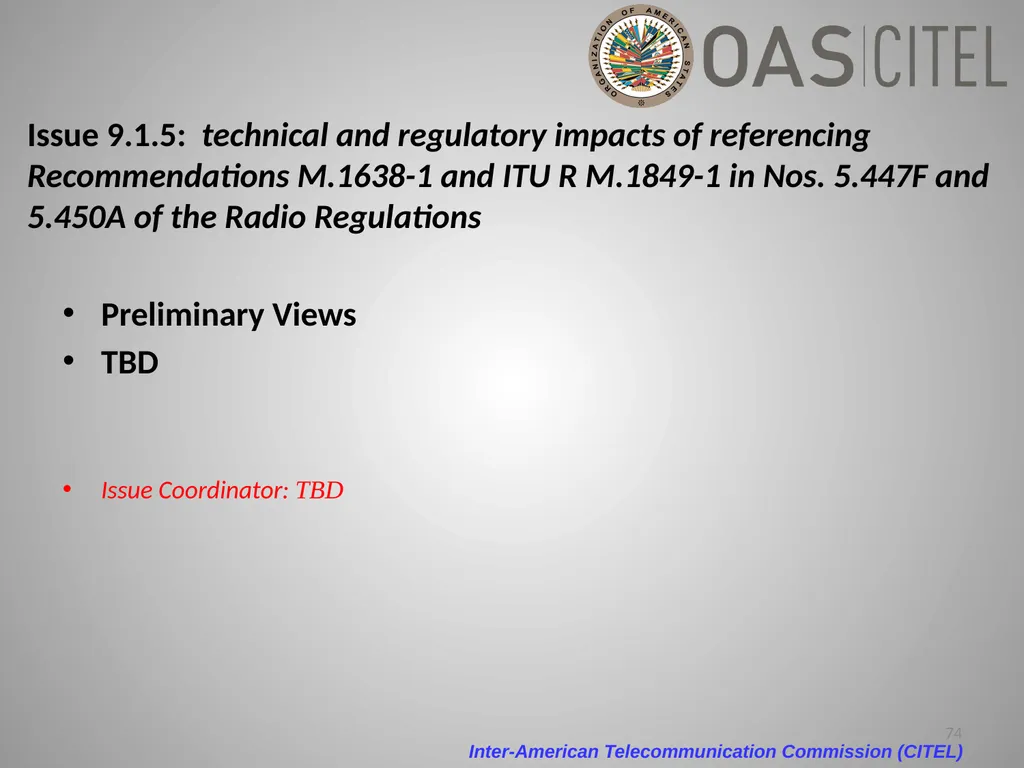 ORGANIZATION OF AMERICAN STATES

OAS CITEL

Issue 9.1.5: technical and regulatory impacts of referencing Recommendations M.1638-1 and ITU R M.1849-1 in Nos. 5.447F and 5.450A of the Radio Regulations

• Preliminary Views
• TBD

• Issue Coordinator: TBD

74

Inter-American Telecommunication Commission (CITEL)